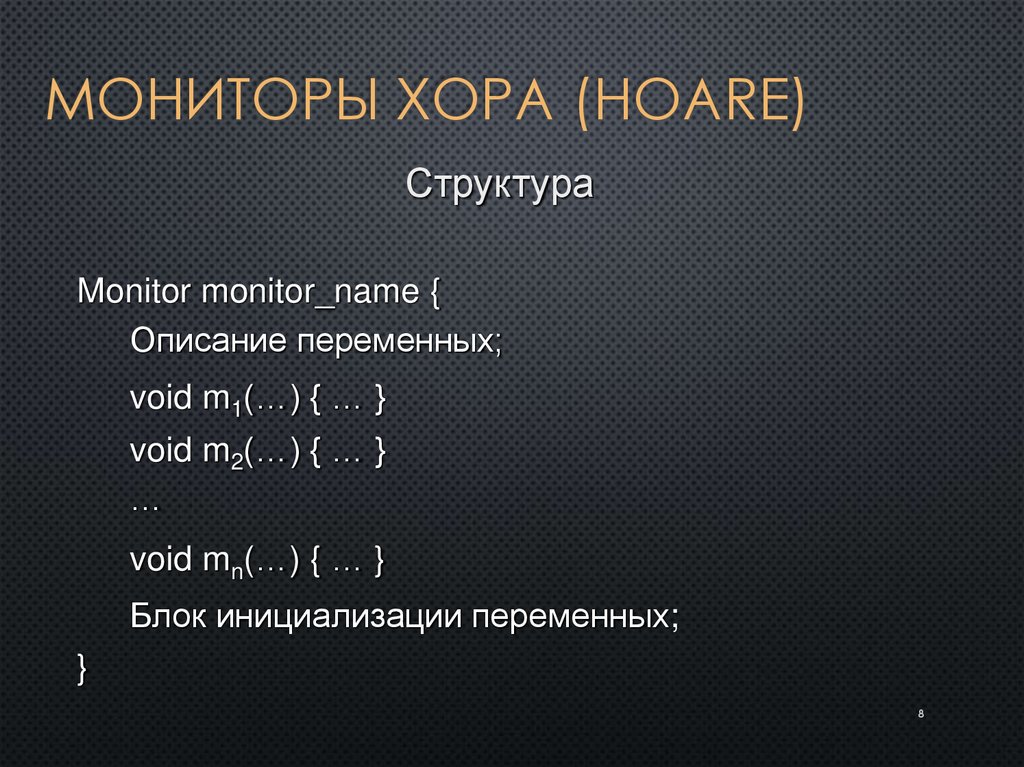 МОНИТОРЫ ХОРА (HOARE)

Структура

Monitor monitor_name {

Описание переменных;

void $m_1$(…) { … }

void $m_2$(…) { … }

…

void $m_n$(…) { … }

Блок инициализации переменных;

}

8